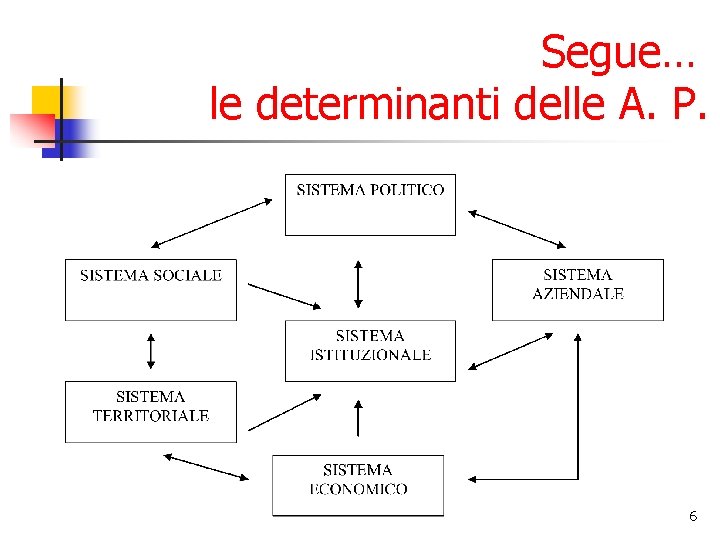 Segue…
le determinanti delle A. P.

SISTEMA POLITICO

SISTEMA SOCIALE

SISTEMA AZIENDALE

SISTEMA ISTITUZIONALE

SISTEMA TERRITORIALE

SISTEMA ECONOMICO

6